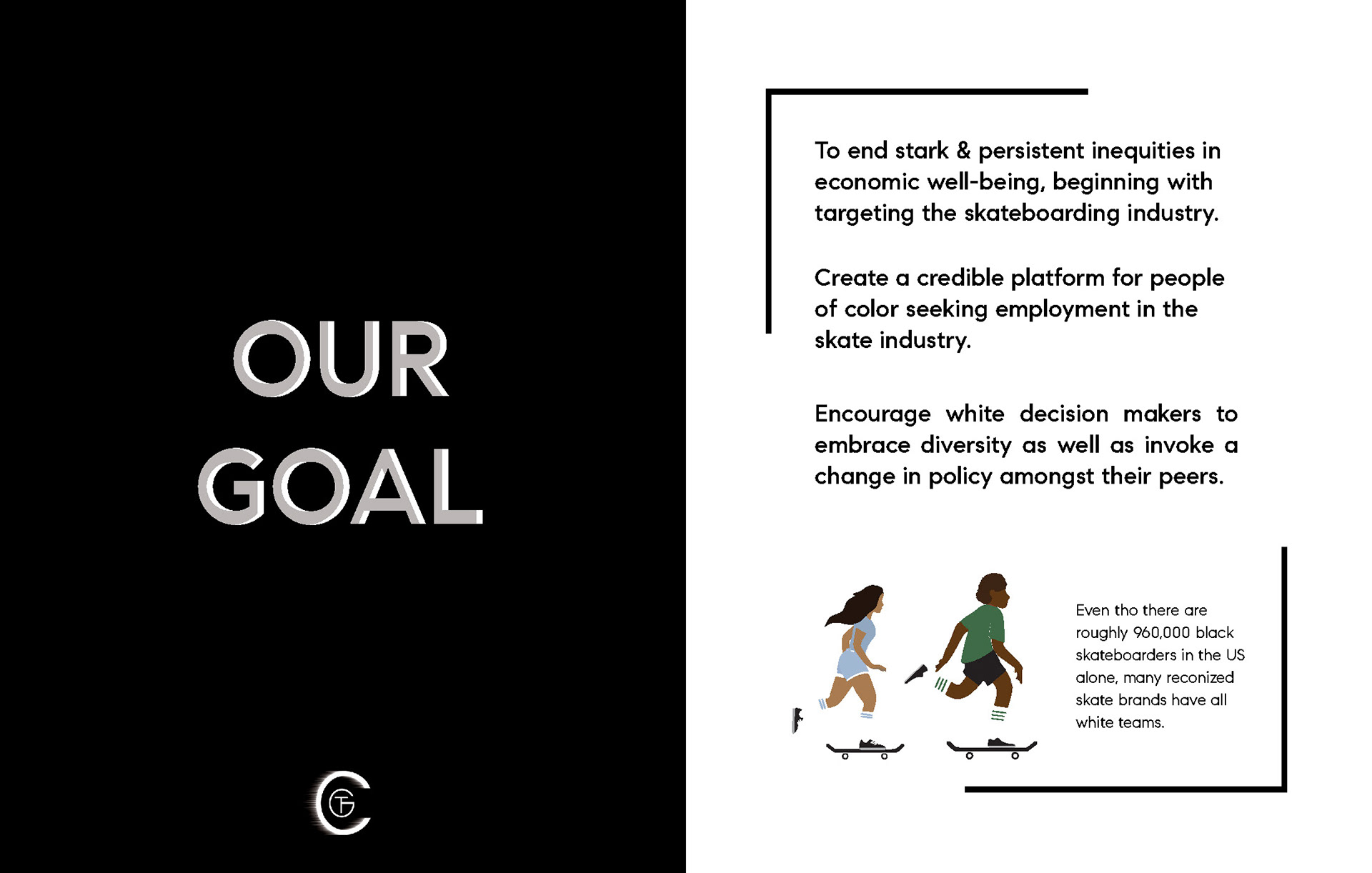 OUR
GOAL

To end stark & persistent inequities in economic well-being, beginning with targeting the skateboarding industry.

Create a credible platform for people of color seeking employment in the skate industry.

Encourage white decision makers to embrace diversity as well as invoke a change in policy amongst their peers.

Even tho there are roughly 960,000 black skateboarders in the US alone, many reconized skate brands have all white teams.